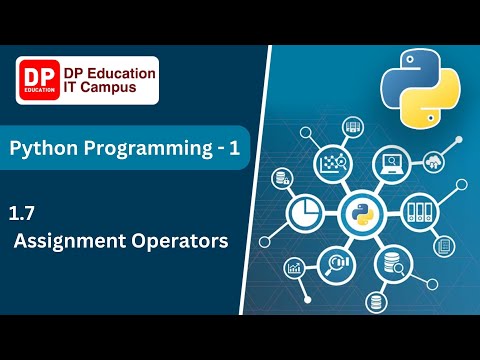 DP
EDUCATION
DP Education
IT Campus

Python Programming - 1

1.7
Assignment Operators